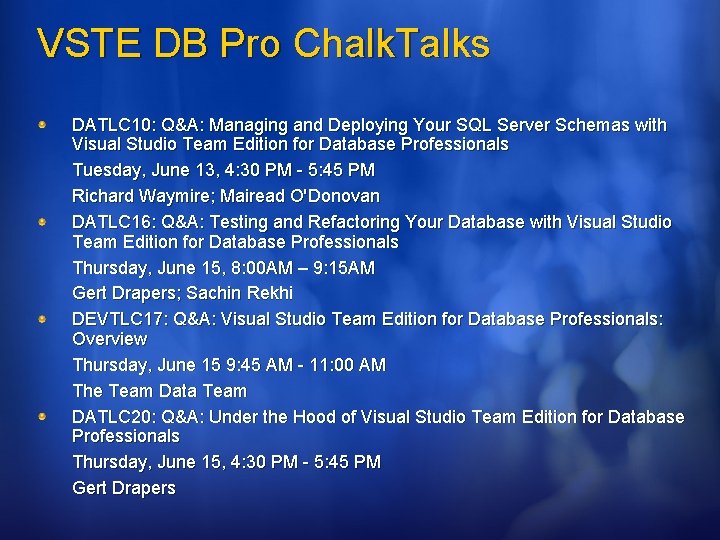 VSTE DB Pro ChalkTalks

DATLC10: Q&A: Managing and Deploying Your SQL Server Schemas with Visual Studio Team Edition for Database Professionals

Tuesday, June 13, 4:30 PM - 5:45 PM

Richard Waymire; Mairead O'Donovan

DATLC16: Q&A: Testing and Refactoring Your Database with Visual Studio Team Edition for Database Professionals

Thursday, June 15, 8:00AM – 9:15AM

Gert Drapers; Sachin Rekhi

DEVTLC17: Q&A: Visual Studio Team Edition for Database Professionals: Overview

Thursday, June 15 9:45 AM - 11:00 AM

The Team Data Team

DATLC20: Q&A: Under the Hood of Visual Studio Team Edition for Database Professionals

Thursday, June 15, 4:30 PM - 5:45 PM

Gert Drapers